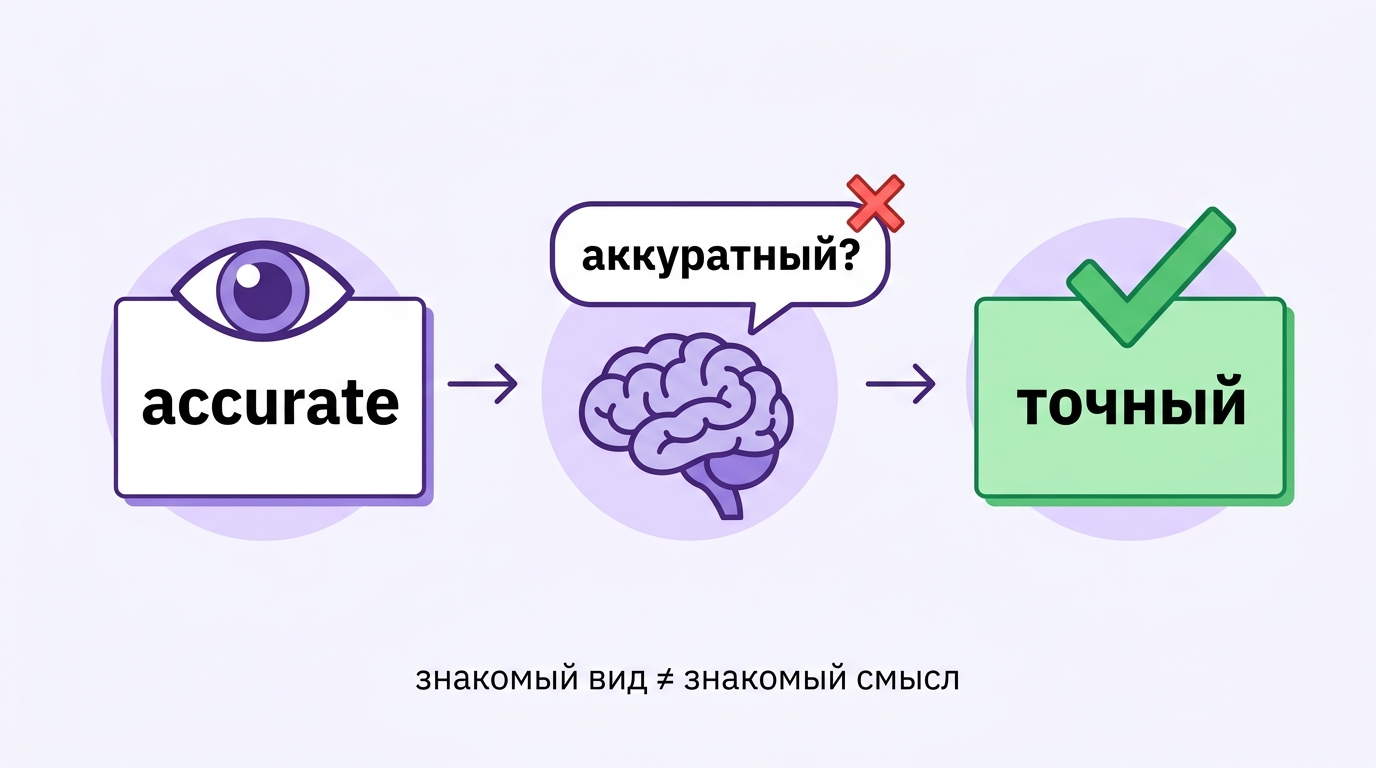 accurate

аккуратный?

точный

знакомый вид ≠ знакомый смысл